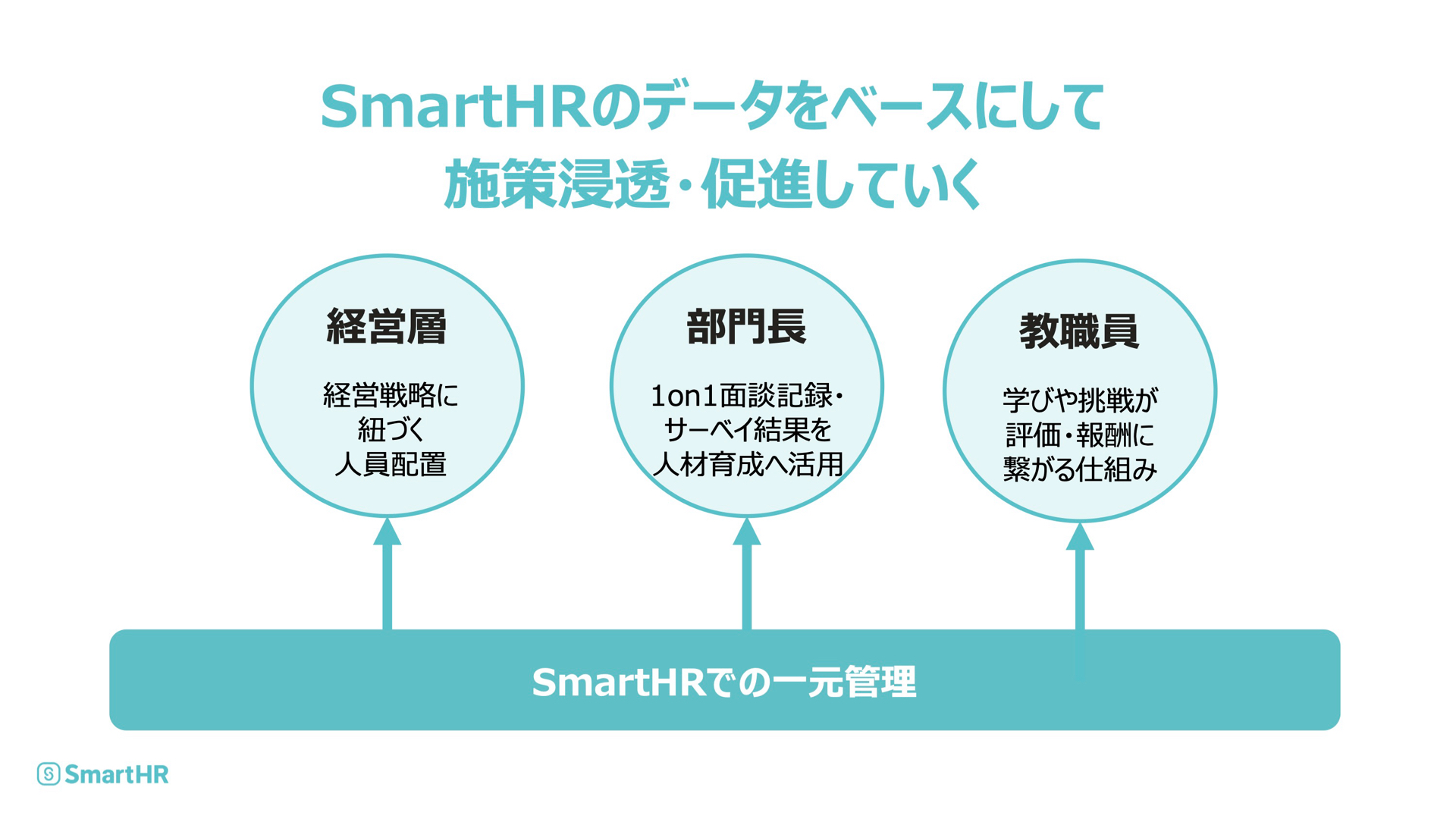 SmartHRのデータをベースにして
施策浸透・促進していく

経営層

経営戦略に
紐づく
人員配置

部門長

1on1面談記録・
サーベイ結果を
人材育成へ活用

教職員

学びや挑戦が
評価・報酬に
繋がる仕組み

SmartHRでの一元管理

SmartHR